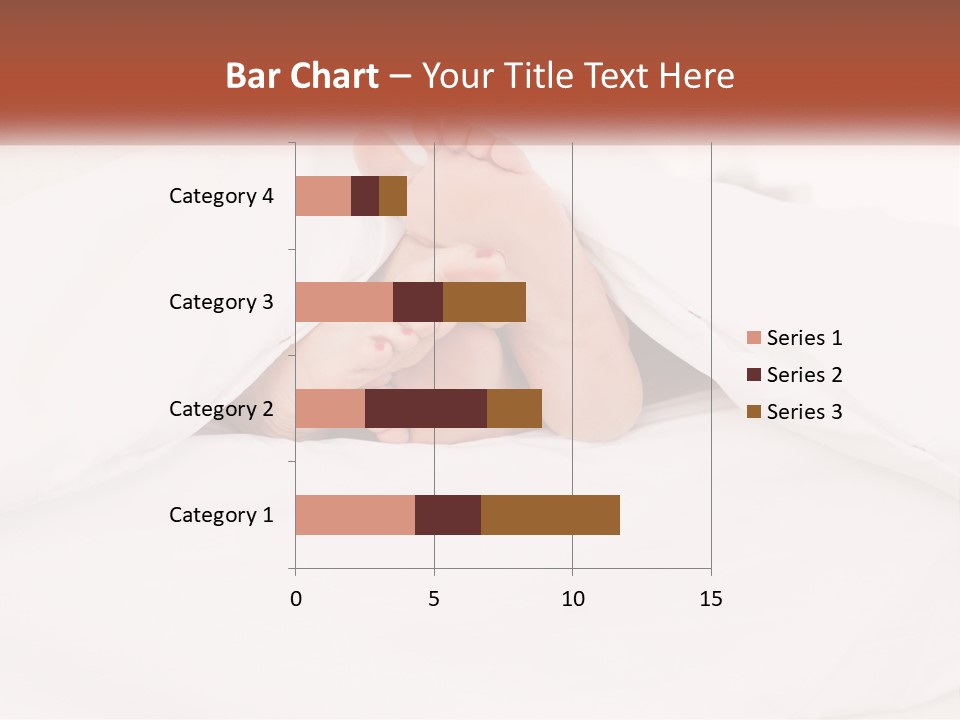 Bar Chart – Your Title Text Here

Category 4
Category 3
Category 2
Category 1

0
5
10
15

Series 1
Series 2
Series 3